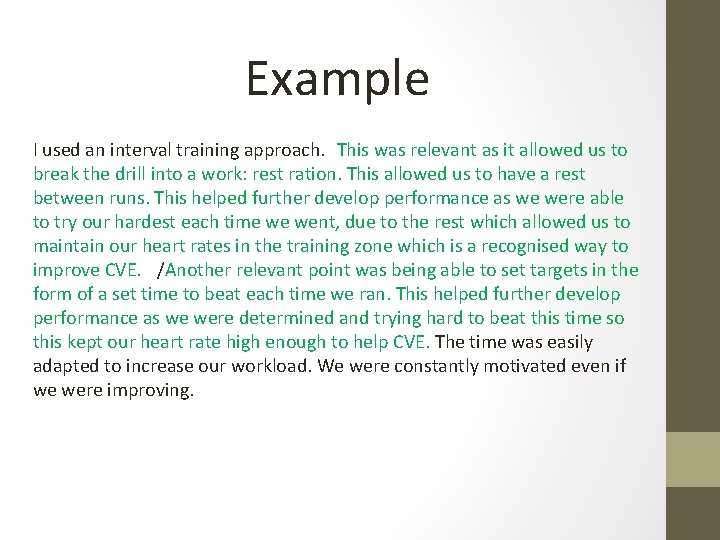 Example

I used an interval training approach. This was relevant as it allowed us to break the drill into a work: rest ration. This allowed us to have a rest between runs. This helped further develop performance as we were able to try our hardest each time we went, due to the rest which allowed us to maintain our heart rates in the training zone which is a recognised way to improve CVE. /Another relevant point was being able to set targets in the form of a set time to beat each time we ran. This helped further develop performance as we were determined and trying hard to beat this time so this kept our heart rate high enough to help CVE. The time was easily adapted to increase our workload. We were constantly motivated even if we were improving.